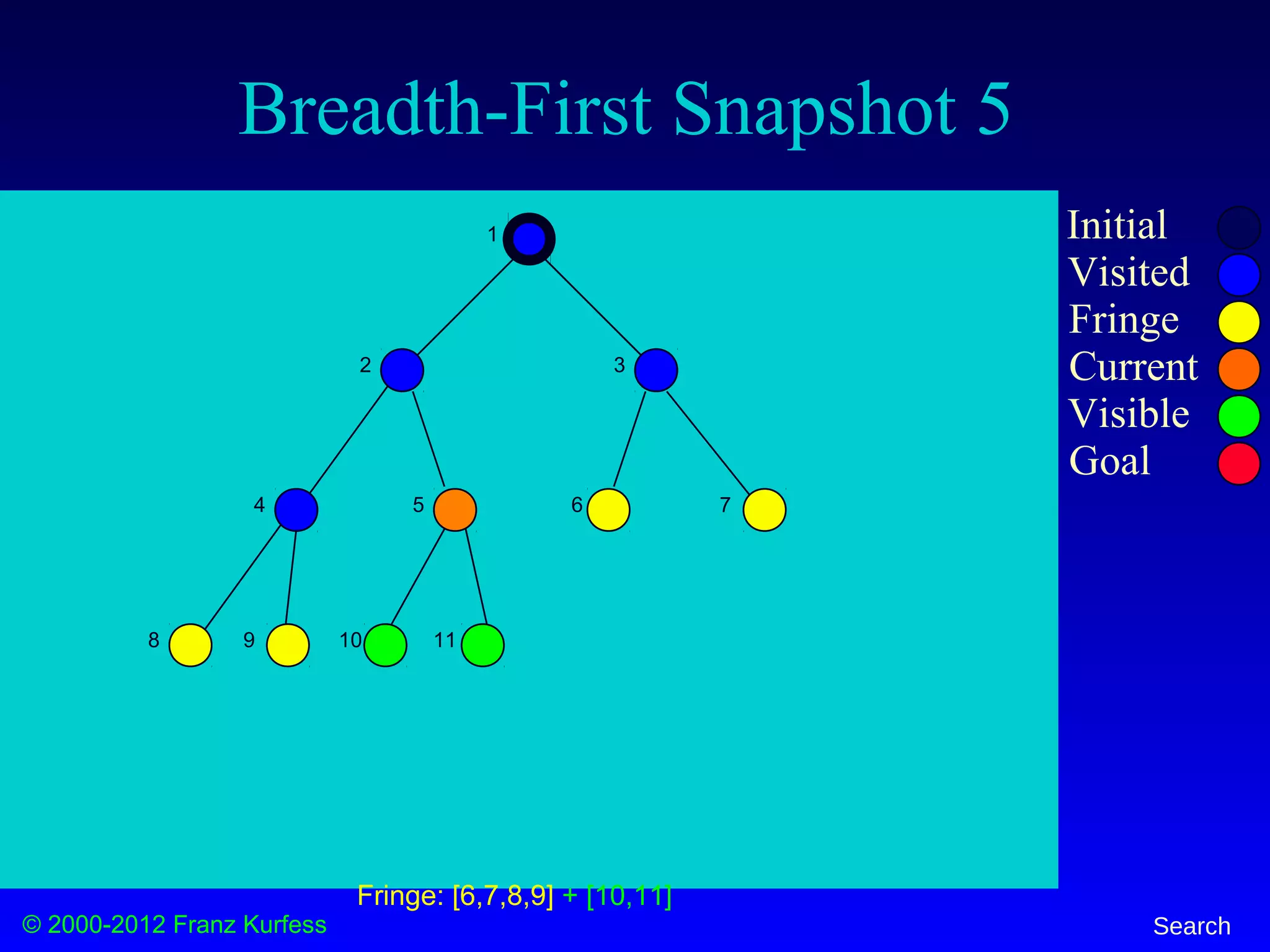 Breadth-First Snapshot 5

1

2

3

4

5

6

7

8

9

10

11

Initial

Visited

Fringe

Current

Visible

Goal

Fringe: [6,7,8,9] + [10,11]

© 2000-2012 Franz Kurfess

Search